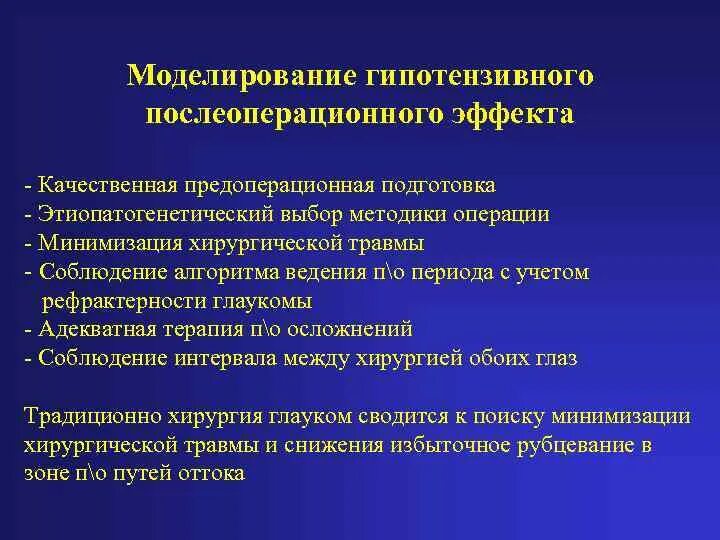 Моделирование гипотензивного послеоперационного эффекта

- Качественная предоперационная подготовка
- Этиопатогенетический выбор методики операции
- Минимизация хирургической травмы
- Соблюдение алгоритма ведения п\о периода с учетом рефрактерности глаукомы
- Адекватная терапия п\о осложнений
- Соблюдение интервала между хирургией обоих глаз

Традиционно хирургия глауком сводится к поиску минимизации хирургической травмы и снижения избыточное рубцевание в зоне п\о путей оттока